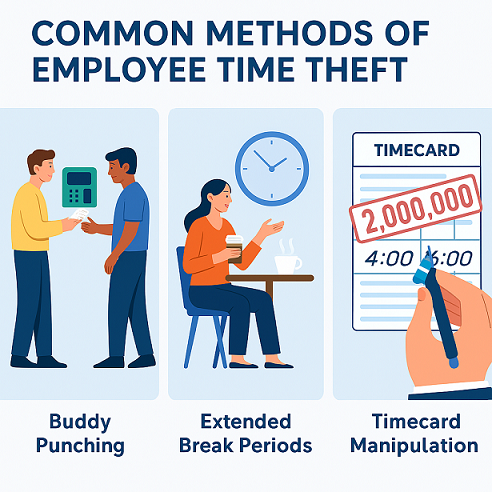 COMMON METHODS OF EMPLOYEE TIME THEFT

TIMECARD

2,000,000

4:00 6:00

Buddy Punching

Extended Break Periods

Timecard Manipulation